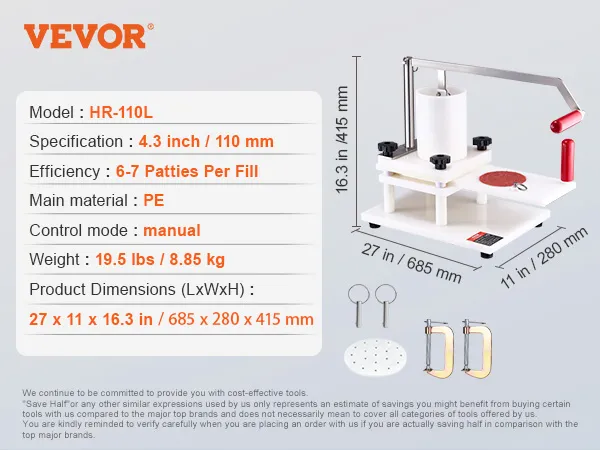 VEVOR®

Model : HR-110L

Specification : 4.3 inch / 110 mm

Efficiency : 6-7 Patties Per Fill

Main material : PE

Control mode : manual

Weight : 19.5 lbs / 8.85 kg

Product Dimensions (LxWxH) :

27 x 11 x 16.3 in / 685 x 280 x 415 mm

16.3 in /415 mm

27 in / 685 mm

11 in / 280 mm

We continue to be committed to provide you with cost-effective tools.
"Save Half"or any other similar expressions used by us only represents an estimate of savings you might benefit from buying certain tools with us compared to the major top brands and does not necessarily mean to cover all categories of tools offered by us.
You are kindly reminded to verify carefully when you are placing an order with us if you are actually saving half in comparison with the top major brands.